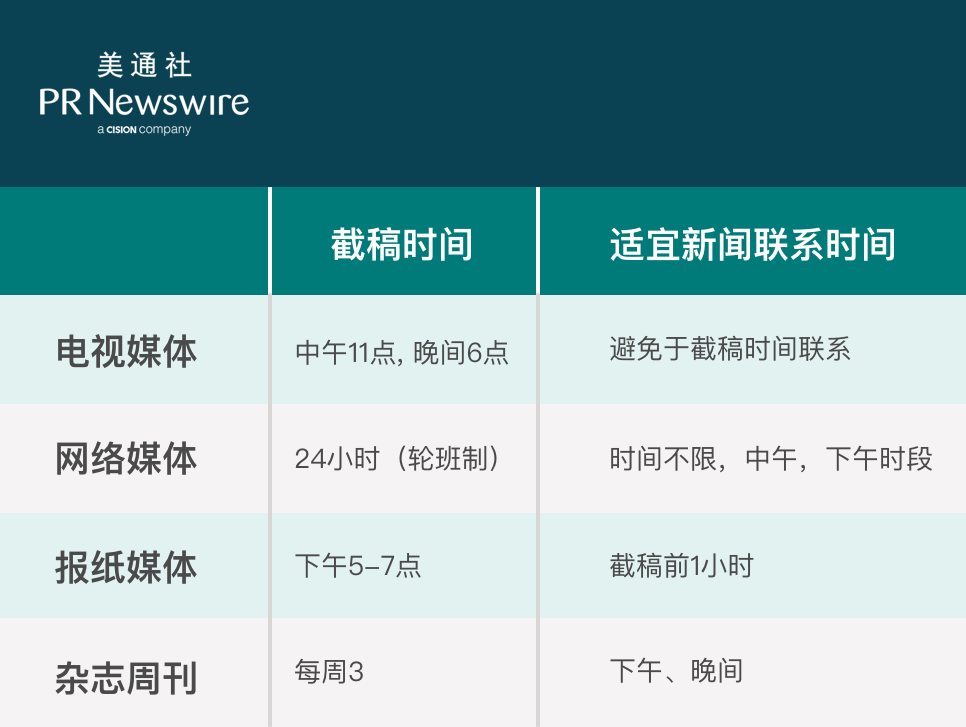 美通社
PR Newswire
a CISION company

| | 截稿时间 | 适宜新闻联系时间 |
|---|---|---|
| 电视媒体 | 中午11点, 晚间6点 | 避免于截稿时间联系 |
| 网络媒体 | 24小时（轮班制） | 时间不限，中午，下午时段 |
| 报纸媒体 | 下午5-7点 | 截稿前1小时 |
| 杂志周刊 | 每周3 | 下午、晚间 |